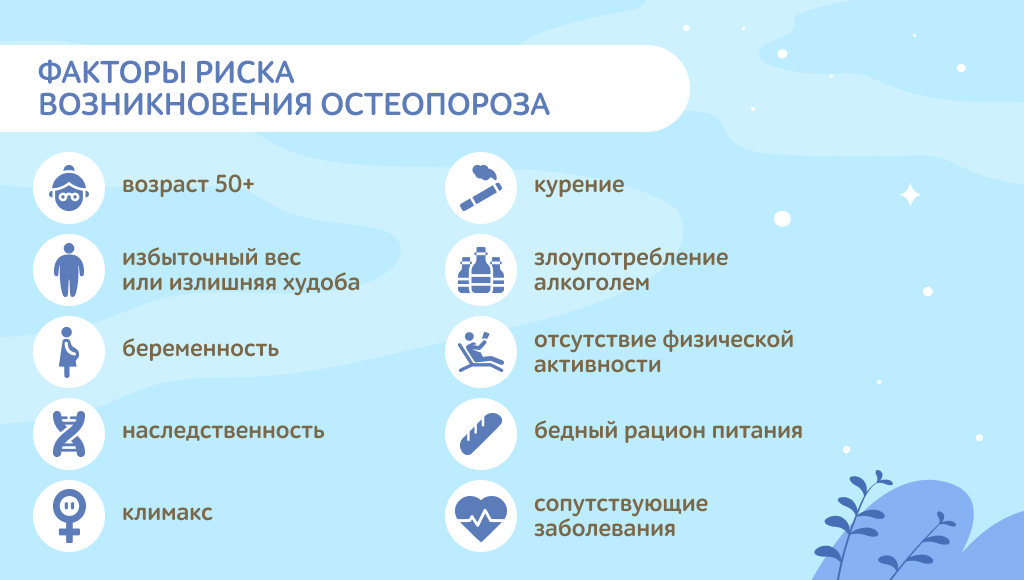 ФАКТОРЫ РИСКА ВОЗНИКНОВЕНИЯ ОСТЕОПОРОЗА

возраст 50+

избыточный вес или излишняя худоба

беременность

наследственность

климакс

курение

злоупотребление алкоголем

отсутствие физической активности

бедный рацион питания

сопутствующие заболевания